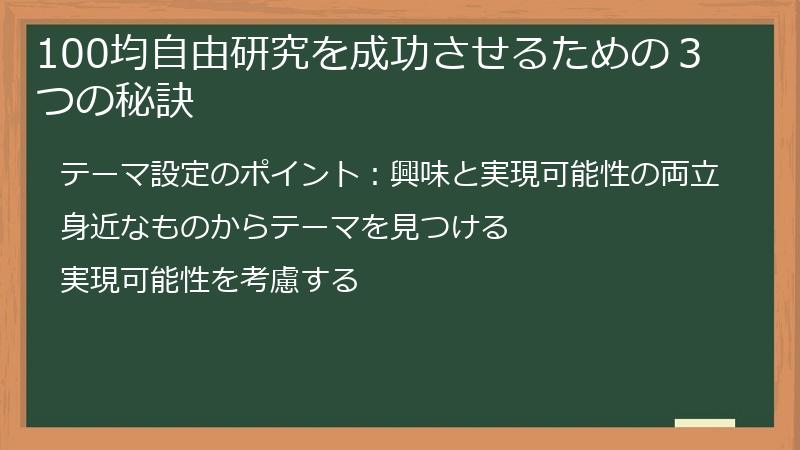 100均自由研究を成功させるための３つの秘訣

テーマ設定のポイント：興味と実現可能性の両立

身近なものからテーマを見つける

実現可能性を考慮する